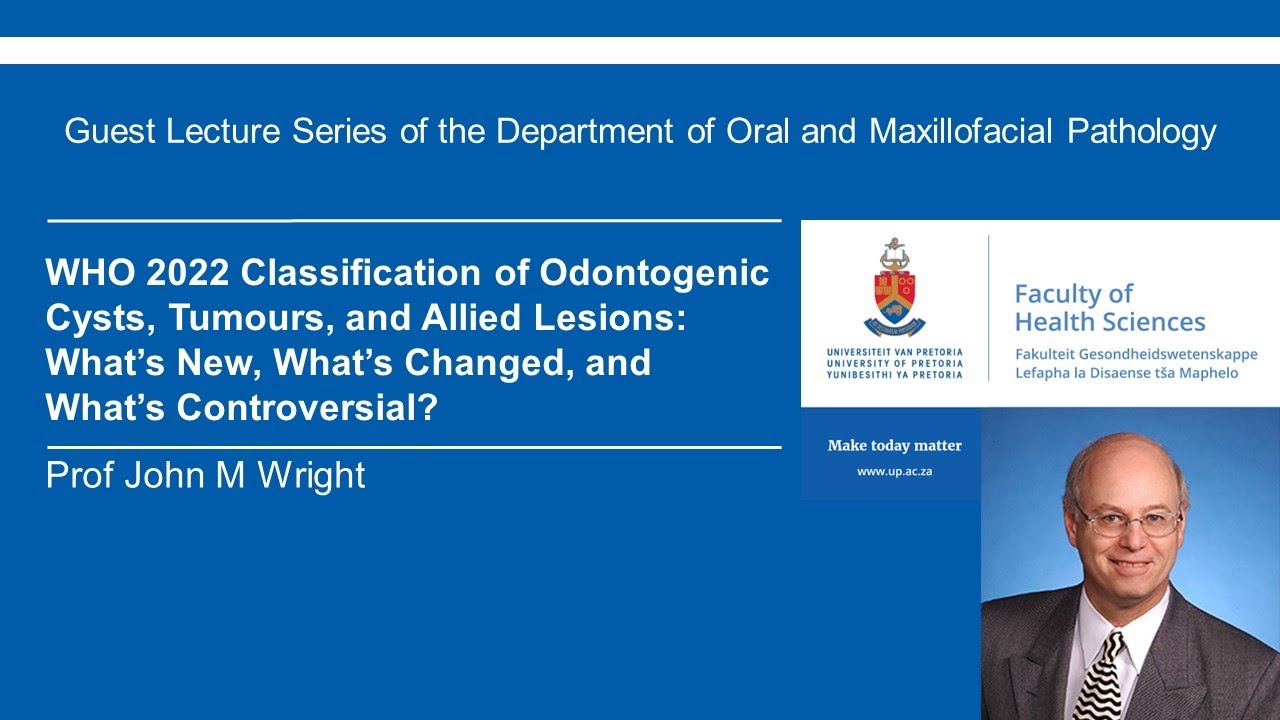 Guest Lecture Series of the Department of Oral and Maxillofacial Pathology

WHO 2022 Classification of Odontogenic Cysts, Tumours, and Allied Lesions: What's New, What's Changed, and What's Controversial?

Prof John M Wright

UNIVERSITEIT VAN PRETORIA
UNIVERSITY OF PRETORIA
YUNIBESITHI YA PRETORIA

Faculty of Health Sciences
Fakulteit Gesondheidswetenskappe
Lefapha la Disaense tša Maphelo

Make today matter
www.up.ac.za